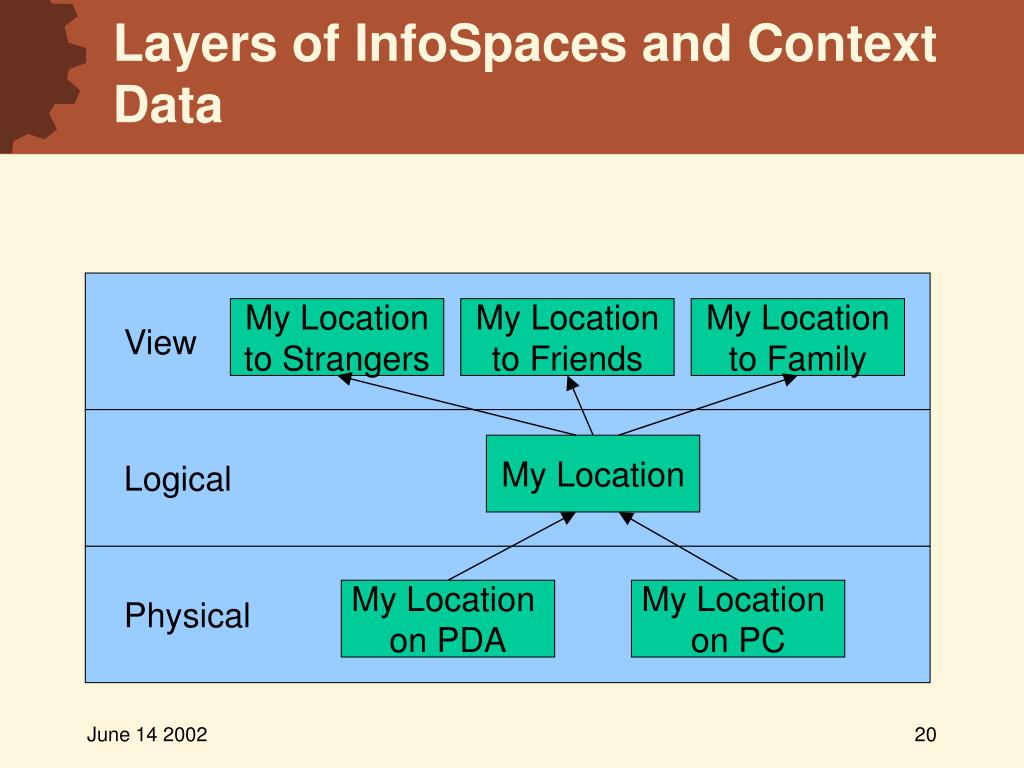 Layers of InfoSpaces and Context Data

View

My Location to Strangers

My Location to Friends

My Location to Family

Logical

My Location

Physical

My Location on PDA

My Location on PC

June 14 2002

20